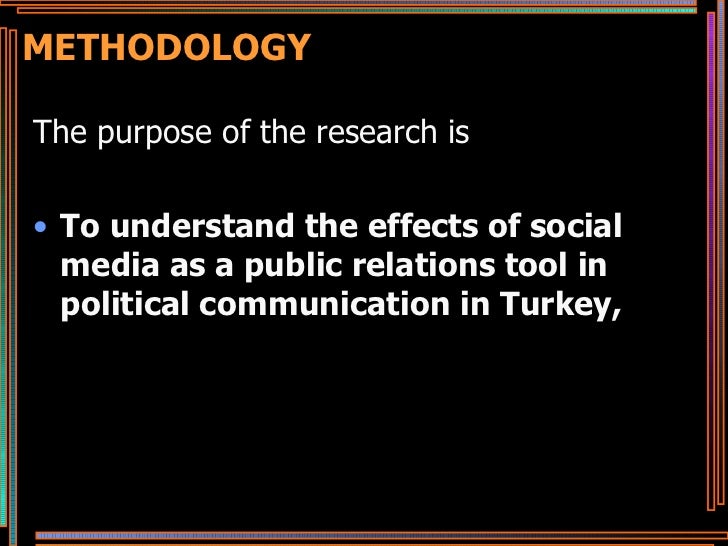 METHODOLOGY

The purpose of the research is

• To understand the effects of social media as a public relations tool in political communication in Turkey,